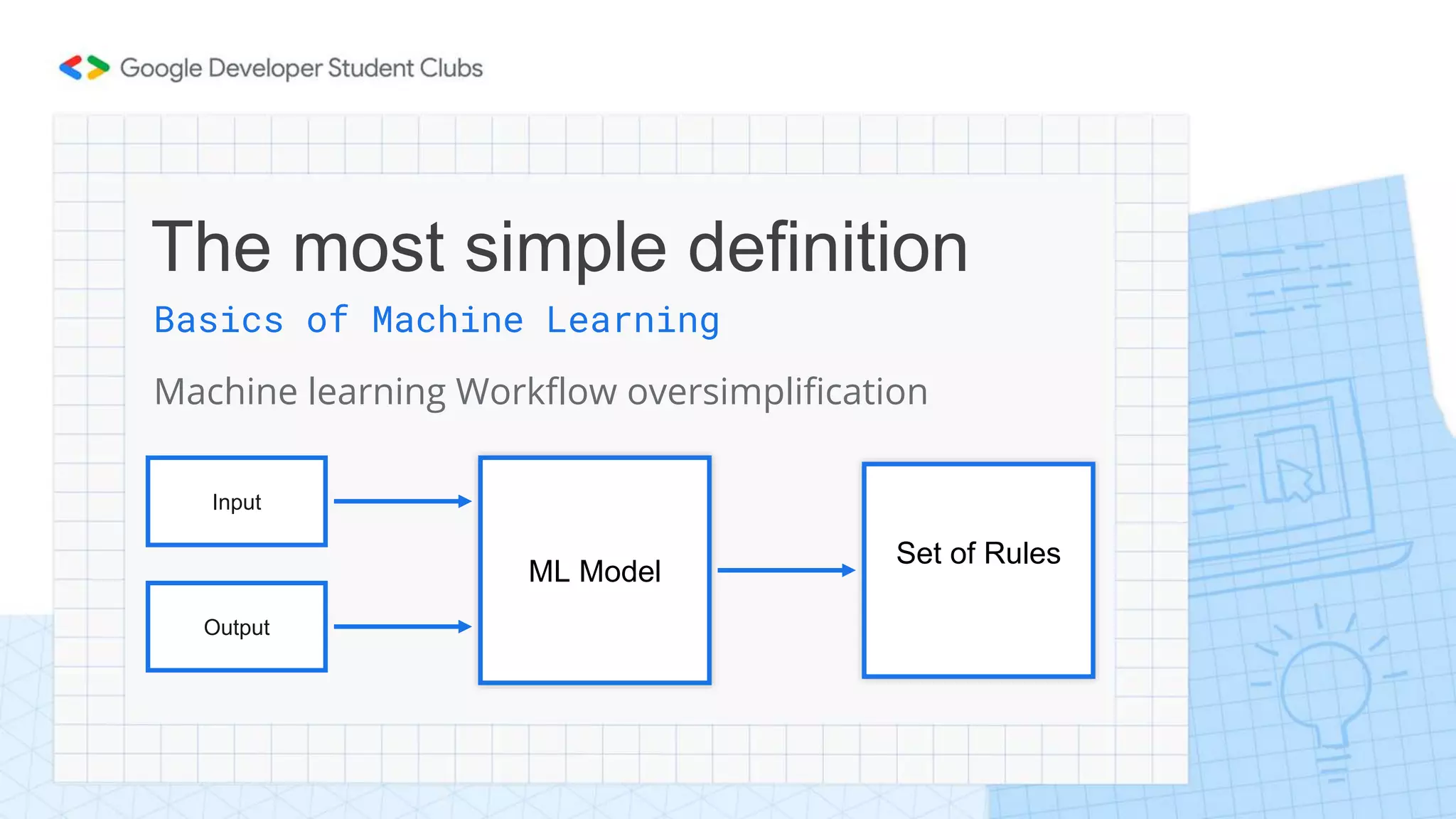 Google Developer Student Clubs

The most simple definition

Basics of Machine Learning

Machine learning Workflow oversimplification

Input

Output

ML Model

Set of Rules